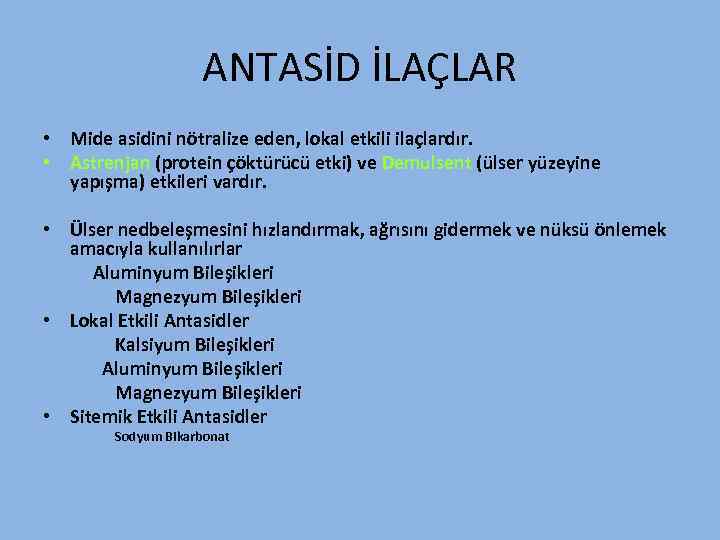 ANTASİD İLAÇLAR

• Mide asidini nötralize eden, lokal etkili ilaçlardır.
• Astrenjan (protein çöktürücü etki) ve Demulsent (ülser yüzeyine yapışma) etkileri vardır.

• Ülser nedbeleşmesini hızlandırmak, ağrısını gidermek ve nüksü önlemek amacıyla kullanılırlar
Aluminyum Bileşikleri
Magnezyum Bileşikleri
• Lokal Etkili Antasidler
Kalsiyum Bileşikleri
Aluminyum Bileşikleri
Magnezyum Bileşikleri
• Sitemik Etkili Antasidler
Sodyum Bikarbonat